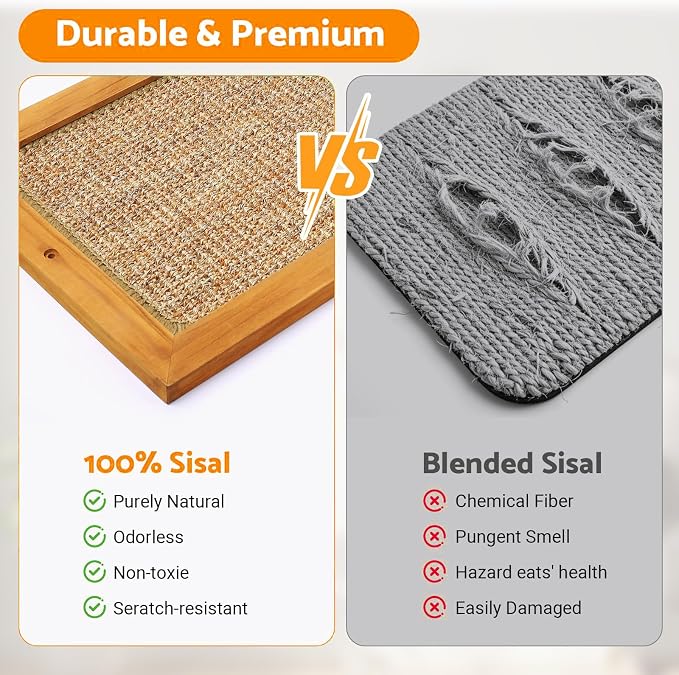 Durable & Premium

VS

100% Sisal

Purely Natural

Odorless

Non-toxie

Seratch-resistant

Blended Sisal

Chemical Fiber

Pungent Smell

Hazard eats' health

Easily Damaged